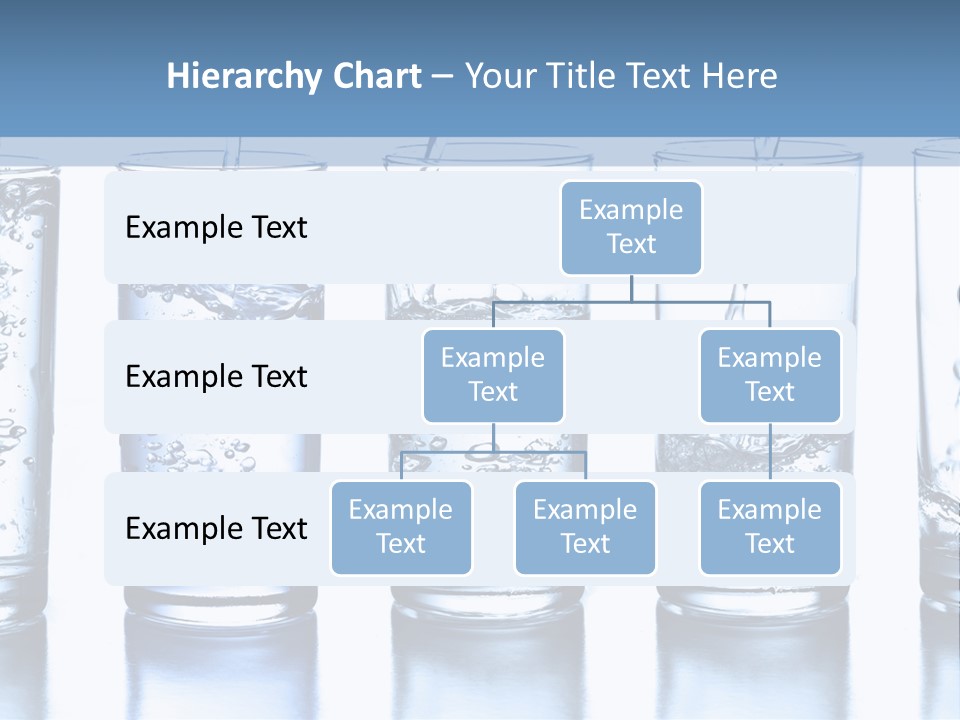 Hierarchy Chart – Your Title Text Here

Example Text

Example Text

Example Text

Example Text

Example Text

Example Text

Example Text

Example Text

Example Text